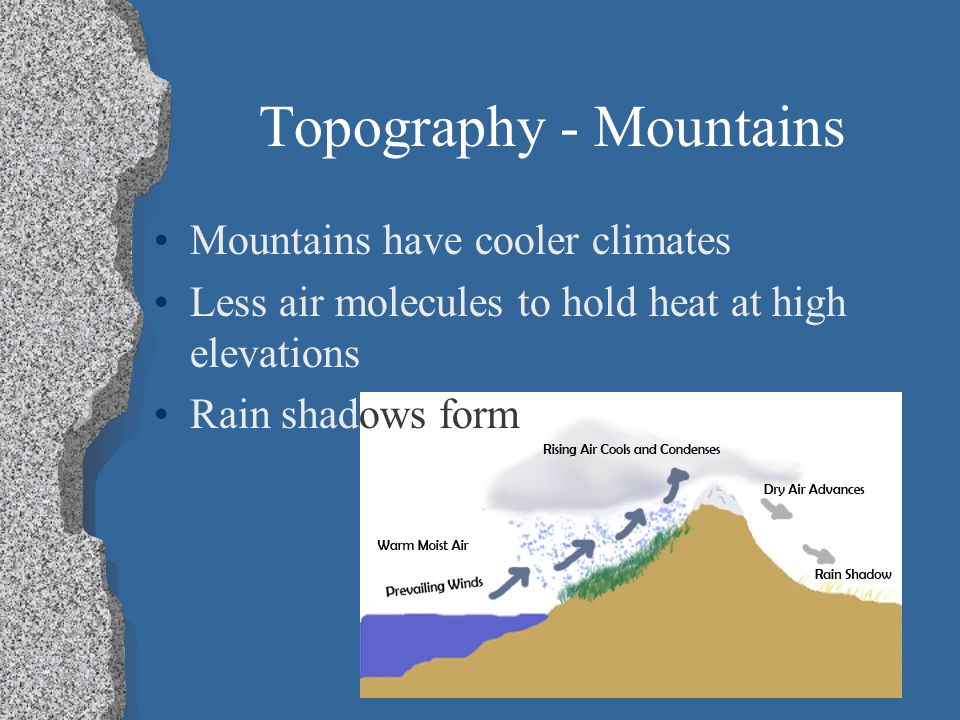 Topography - Mountains

• Mountains have cooler climates
• Less air molecules to hold heat at high elevations
• Rain shadows form

Rising Air Cools and Condenses
Dry Air Advances
Warm Moist Air
Prevailing Winds
Rain Shadow